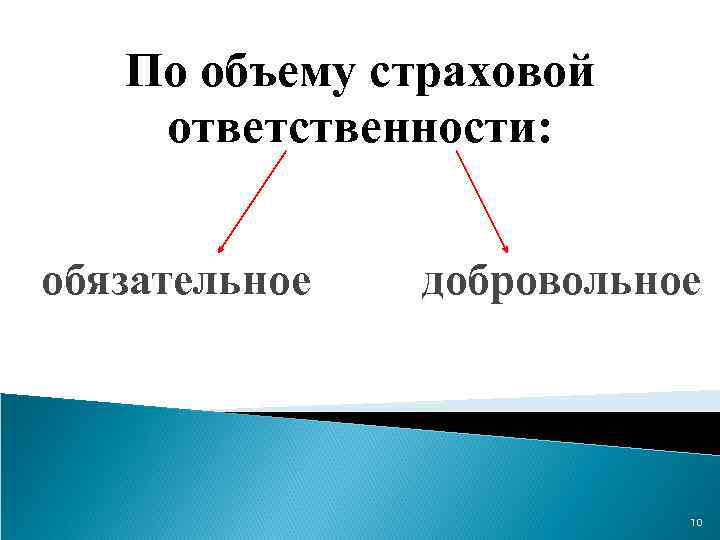 По объему страховой ответственности:

обязательное

добровольное

10